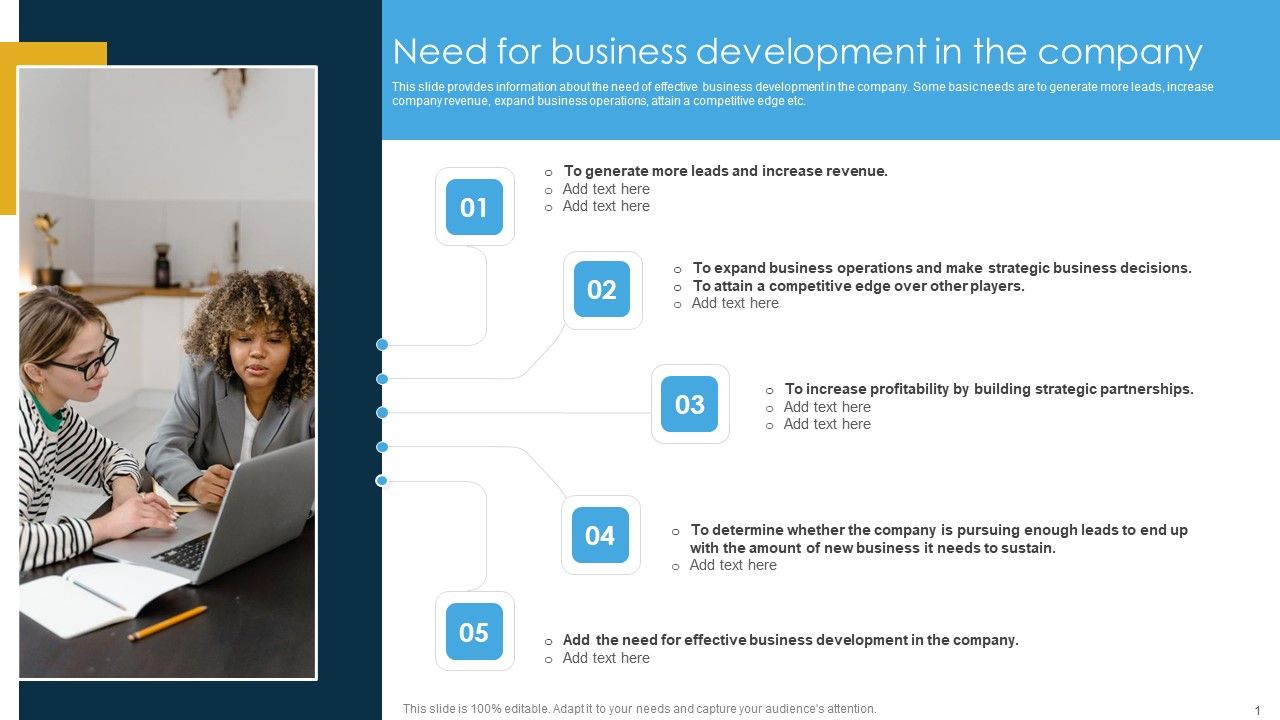 Need for business development in the company

This slide provides information about the need of effective business development in the company. Some basic needs are to generate more leads, increase company revenue, expand business operations, attain a competitive edge etc.

01

○ To generate more leads and increase revenue.
○ Add text here
○ Add text here

02

○ To expand business operations and make strategic business decisions.
○ To attain a competitive edge over other players.
○ Add text here

03

○ To increase profitability by building strategic partnerships.
○ Add text here
○ Add text here

04

○ To determine whether the company is pursuing enough leads to end up with the amount of new business it needs to sustain.
○ Add text here

05

○ Add the need for effective business development in the company.
○ Add text here

This slide is 100% editable. Adapt it to your needs and capture your audience's attention.

1